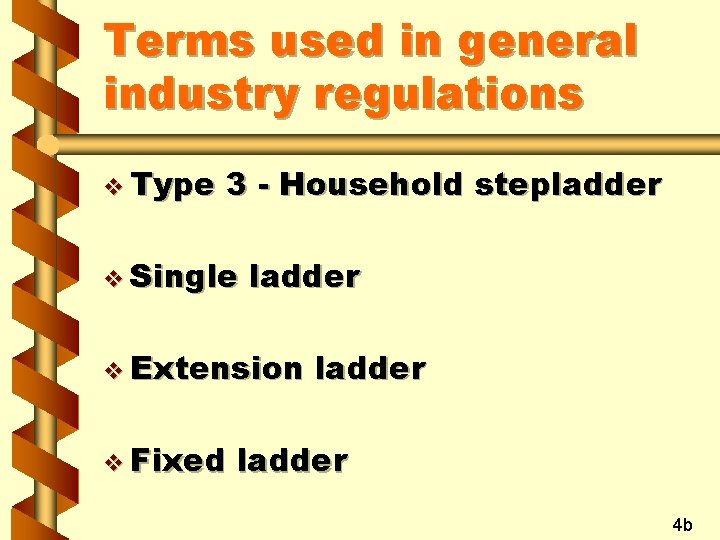 Terms used in general industry regulations

❖ Type 3 - Household stepladder

❖ Single ladder

❖ Extension ladder

❖ Fixed ladder

4b